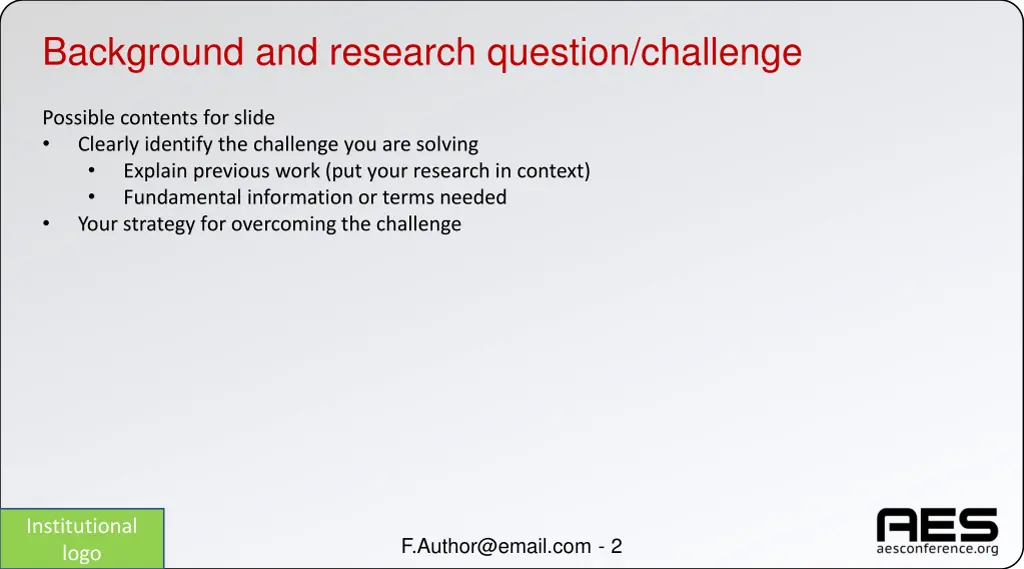 Background and research question/challenge

Possible contents for slide
• Clearly identify the challenge you are solving
 • Explain previous work (put your research in context)
 • Fundamental information or terms needed
• Your strategy for overcoming the challenge

Institutional logo

F.Author@email.com - 2

AES
aesconference.org